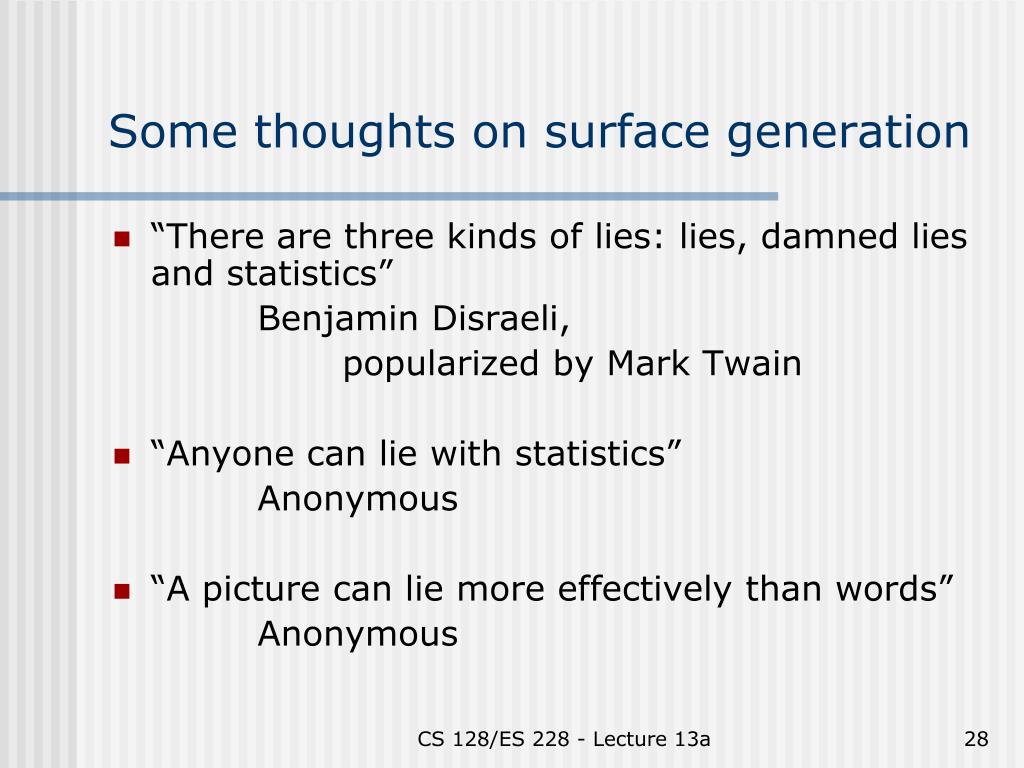 Some thoughts on surface generation

“There are three kinds of lies: lies, damned lies and statistics”
Benjamin Disraeli,
popularized by Mark Twain

“Anyone can lie with statistics”
Anonymous

“A picture can lie more effectively than words”
Anonymous

CS 128/ES 228 - Lecture 13a

28